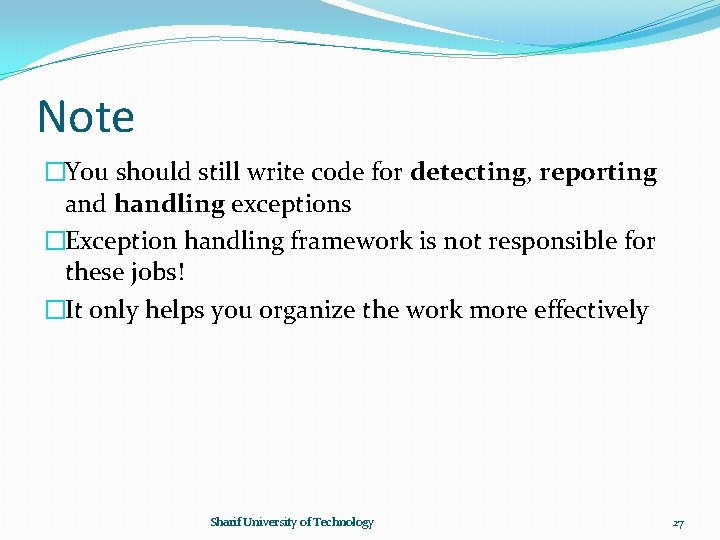 Note

□You should still write code for **detecting**, **reporting** and **handling** exceptions

□Exception handling framework is not responsible for these jobs!

□It only helps you organize the work more effectively

Sharif University of Technology

27